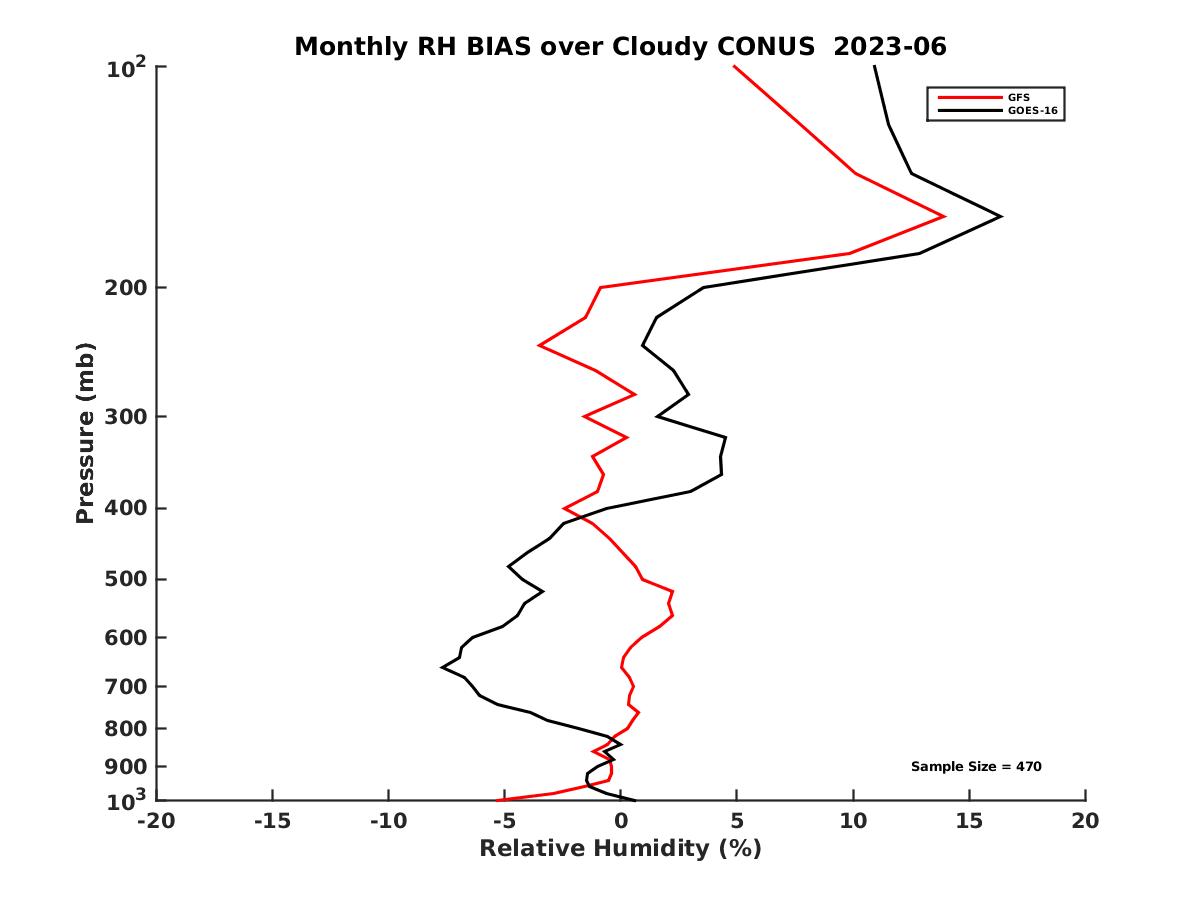 Monthly RH BIAS over Cloudy CONUS 2023-06

GFS
GOES-16

Pressure (mb)

$10^2$
200
300
400
500
600
700
800
900
$10^3$

Sample Size = 470

-20
-15
-10
-5
0
5
10
15
20

Relative Humidity (%)